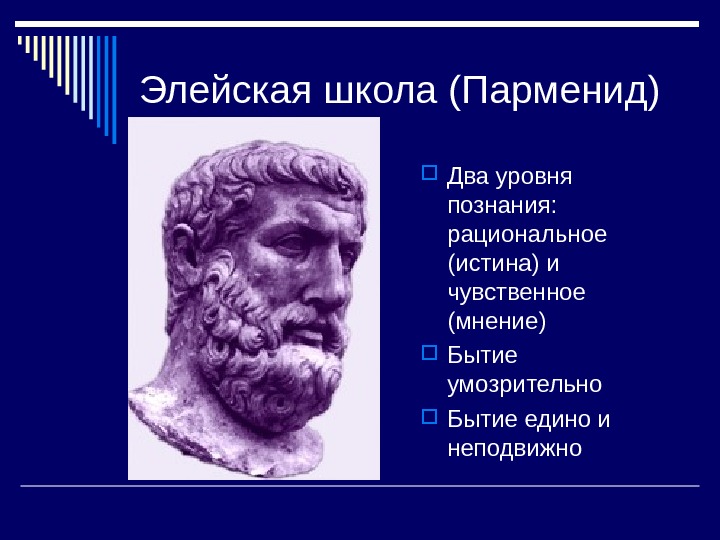 Элейская школа (Парменид)

Два уровня познания: рациональное (истина) и чувственное (мнение)

Бытие умозрительно

Бытие едино и неподвижно